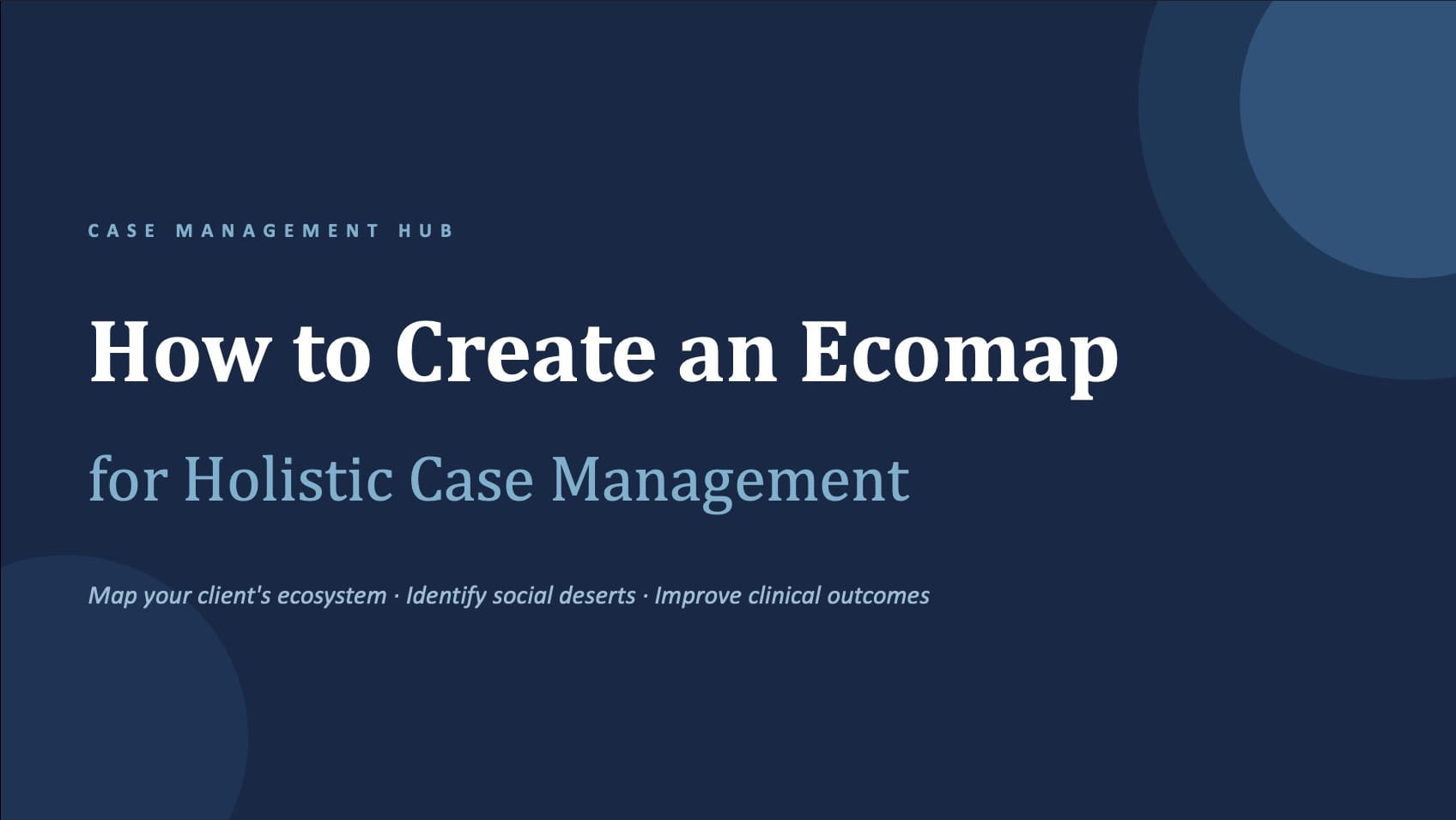 CASE MANAGEMENT HUB

How to Create an Ecomap

for Holistic Case Management

Map your client's ecosystem · Identify social deserts · Improve clinical outcomes